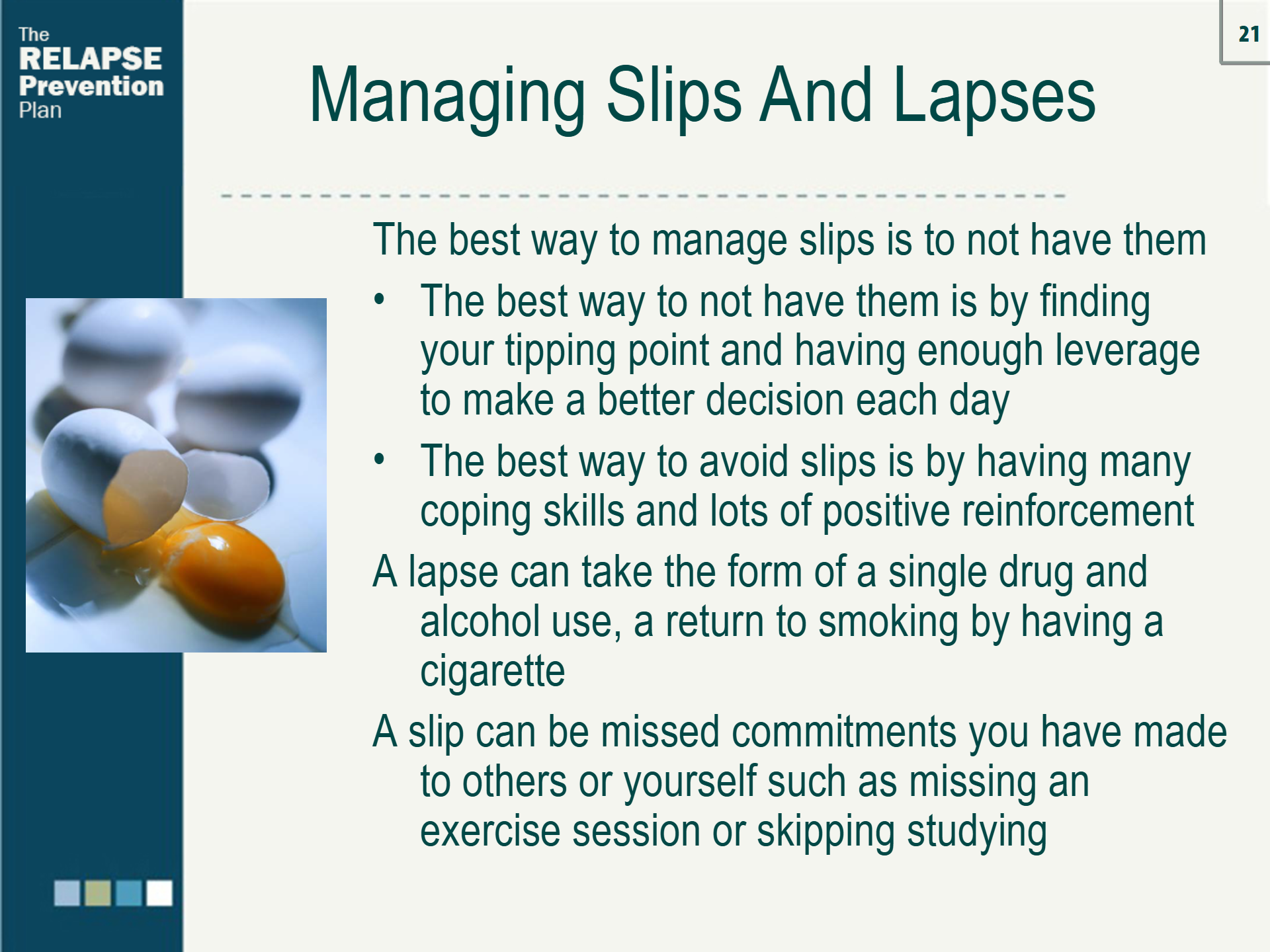 The RELAPSE Prevention Plan

21

Managing Slips And Lapses

The best way to manage slips is to not have them

• The best way to not have them is by finding your tipping point and having enough leverage to make a better decision each day

• The best way to avoid slips is by having many coping skills and lots of positive reinforcement

A lapse can take the form of a single drug and alcohol use, a return to smoking by having a cigarette

A slip can be missed commitments you have made to others or yourself such as missing an exercise session or skipping studying